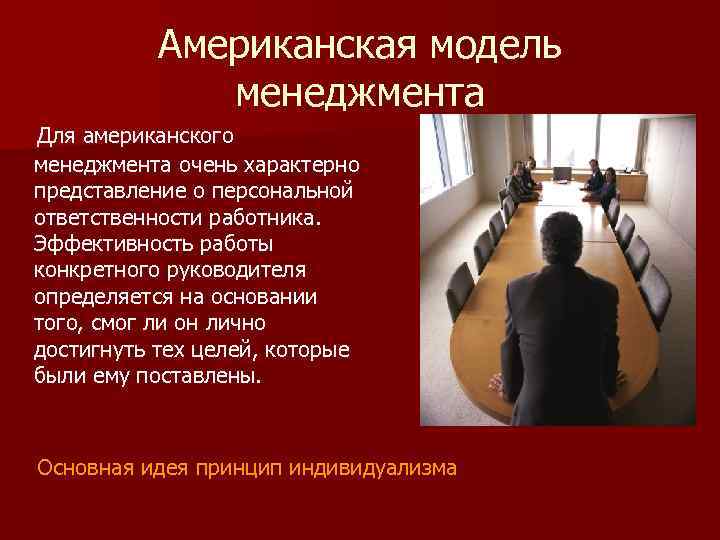 Американская модель менеджмента

Для американского менеджмента очень характерно представление о персональной ответственности работника. Эффективность работы конкретного руководителя определяется на основании того, смог ли он лично достигнуть тех целей, которые были ему поставлены.

Основная идея принцип индивидуализма